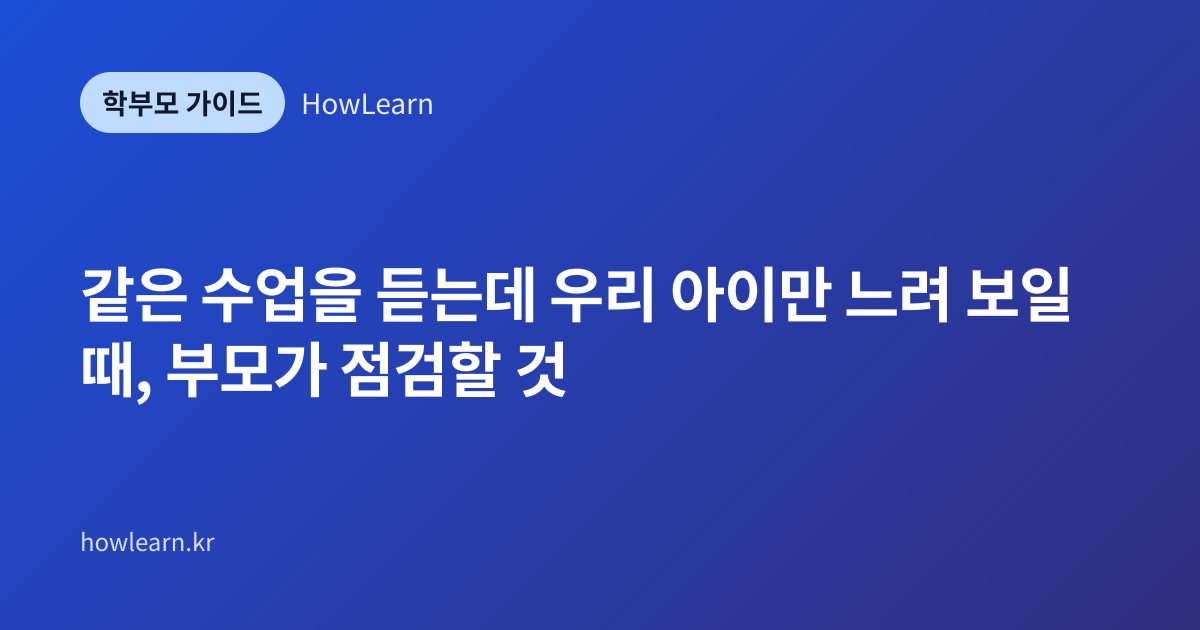 학부모 가이드 HowLearn

같은 수업을 듣는데 우리 아이만 느려 보일 때, 부모가 점검할 것

howlearn.kr